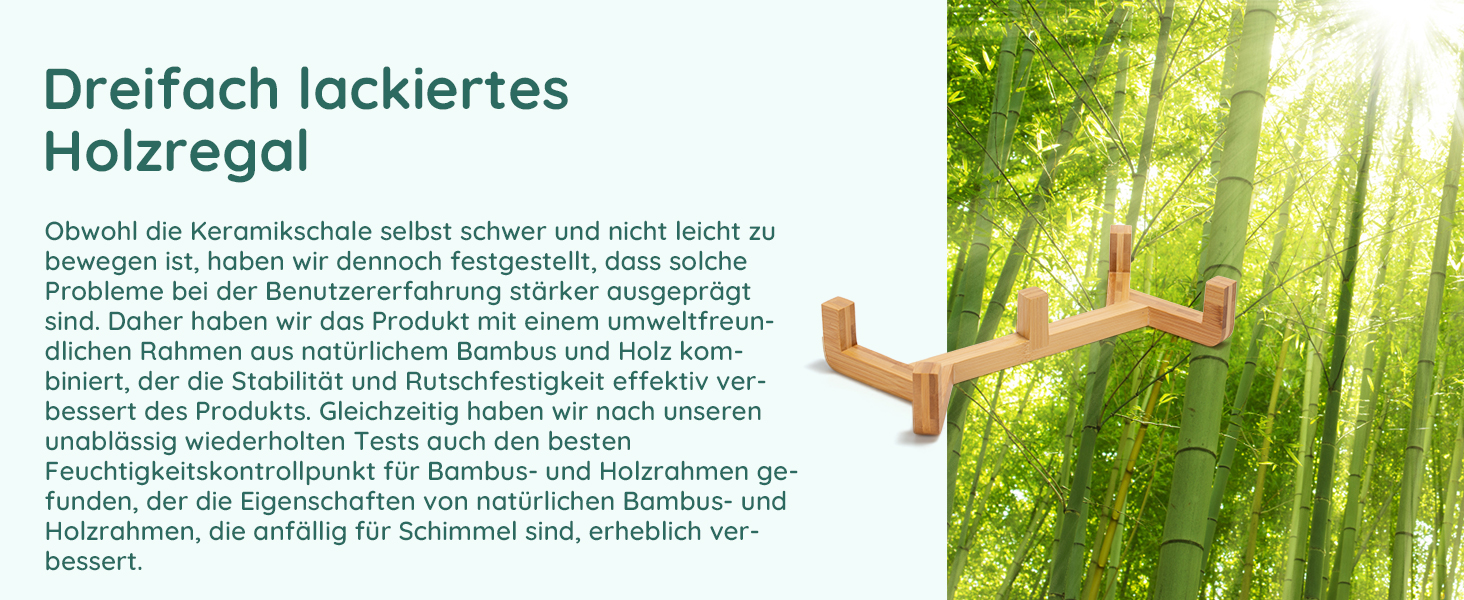 Dreifach lackiertes Holzregal

Obwohl die Keramikschale selbst schwer und nicht leicht zu bewegen ist, haben wir dennoch festgestellt, dass solche Probleme bei der Benutzererfahrung stärker ausgeprägt sind. Daher haben wir das Produkt mit einem umweltfreundlichen Rahmen aus natürlichem Bambus und Holz kombiniert, der die Stabilität und Rutschfestigkeit effektiv verbessert des Produkts. Gleichzeitig haben wir nach unseren unablässig wiederholten Tests auch den besten Feuchtigkeitskontrollpunkt für Bambus- und Holzrahmen gefunden, der die Eigenschaften von natürlichen Bambus- und Holzrahmen, die anfällig für Schimmel sind, erheblich verbessert.